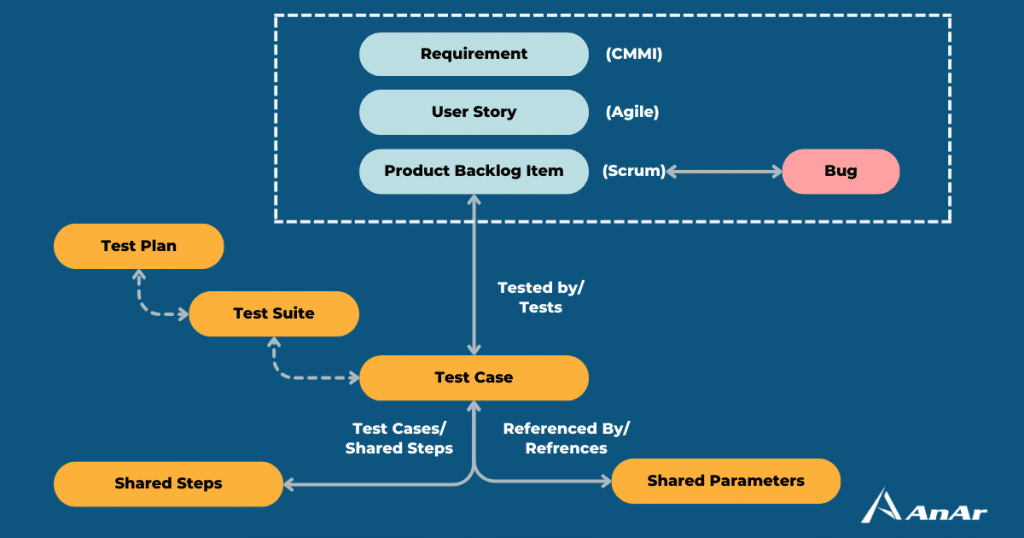 Requirement (CMMI)

User Story (Agile)

Product Backlog Item (Scrum)

Bug

Test Plan

Test Suite

Tested by/ Tests

Test Case

Test Cases/ Shared Steps

Referenced By/ Refrences

Shared Steps

Shared Parameters

AnAr